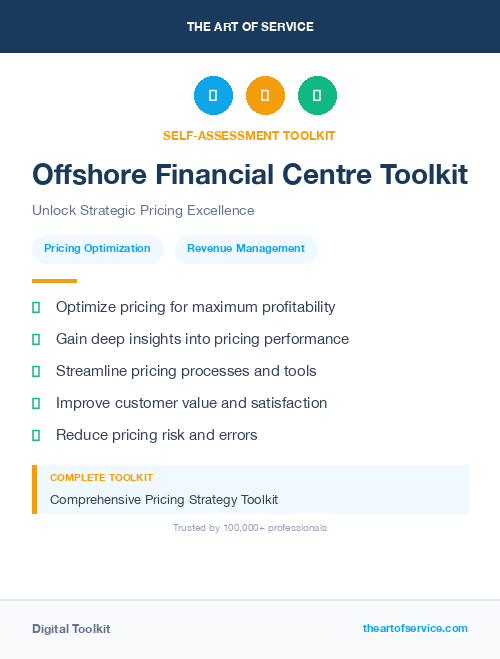 THE ART OF SERVICE

SELF-ASSESSMENT TOOLKIT

Offshore Financial Centre Toolkit

Unlock Strategic Pricing Excellence

Pricing Optimization

Revenue Management

Optimize pricing for maximum profitability

Gain deep insights into pricing performance

Streamline pricing processes and tools

Improve customer value and satisfaction

Reduce pricing risk and errors

COMPLETE TOOLKIT

Comprehensive Pricing Strategy Toolkit

Trusted by 100,000+ professionals

Digital Toolkit

theartofservice.com